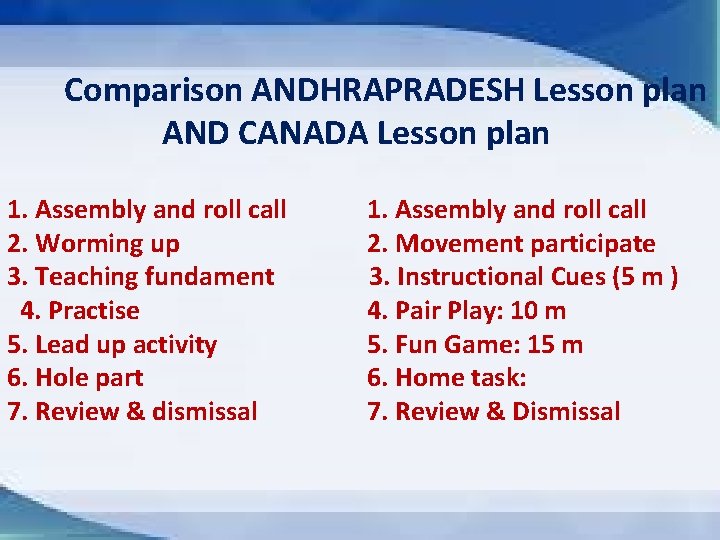 Comparison ANDHRAPRADESH Lesson plan AND CANADA Lesson plan

1. Assembly and roll call
2. Worming up
3. Teaching fundament
4. Practise
5. Lead up activity
6. Hole part
7. Review & dismissal

1. Assembly and roll call
2. Movement participate
3. Instructional Cues (5 m )
4. Pair Play: 10 m
5. Fun Game: 15 m
6. Home task:
7. Review & Dismissal